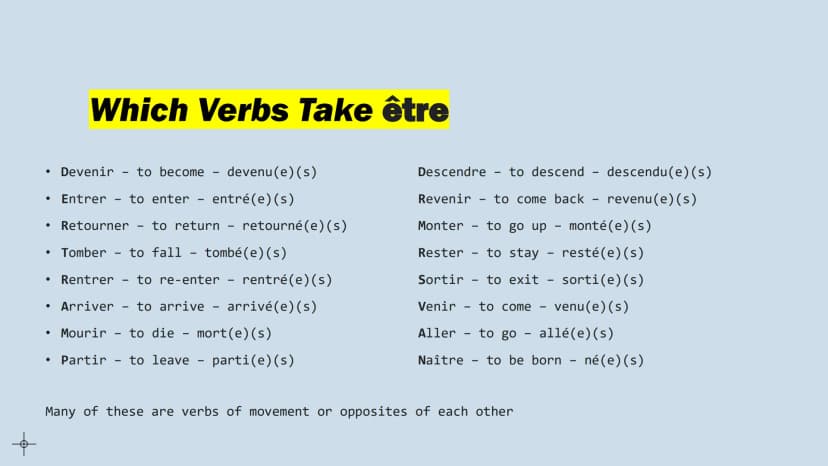 Which Verbs Take être

• Devenir – to become – devenu(e)(s)
• Entrer – to enter – entré(e)(s)
• Retourner – to return – retourné(e)(s)
• Tomber – to fall – tombé(e)(s)
• Rentrer – to re-enter – rentré(e)(s)
• Arriver – to arrive – arrivé(e)(s)
• Mourir – to die – mort(e)(s)
• Partir – to leave – parti(e)(s)

Descendre – to descend – descendu(e)(s)
Revenir – to come back – revenu(e)(s)
Monter – to go up – monté(e)(s)
Rester – to stay – resté(e)(s)
Sortir – to exit – sorti(e)(s)
Venir – to come – venu(e)(s)
Aller – to go – allé(e)(s)
Naître – to be born – né(e)(s)

Many of these are verbs of movement or opposites of each other